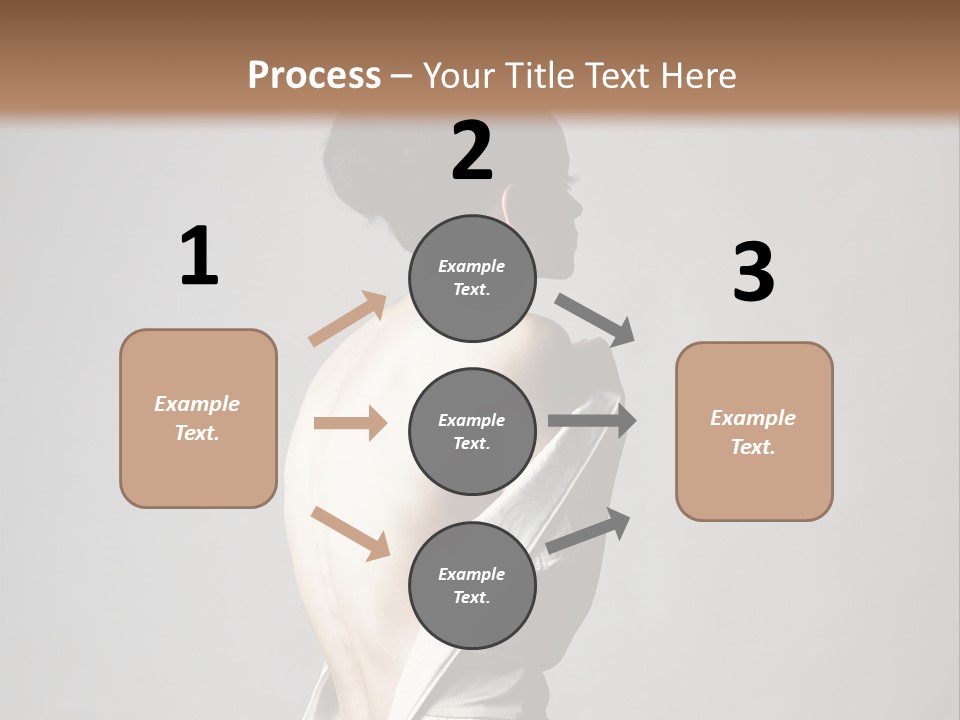 Process – Your Title Text Here

1

Example Text.

2

Example Text.

Example Text.

Example Text.

3

Example Text.